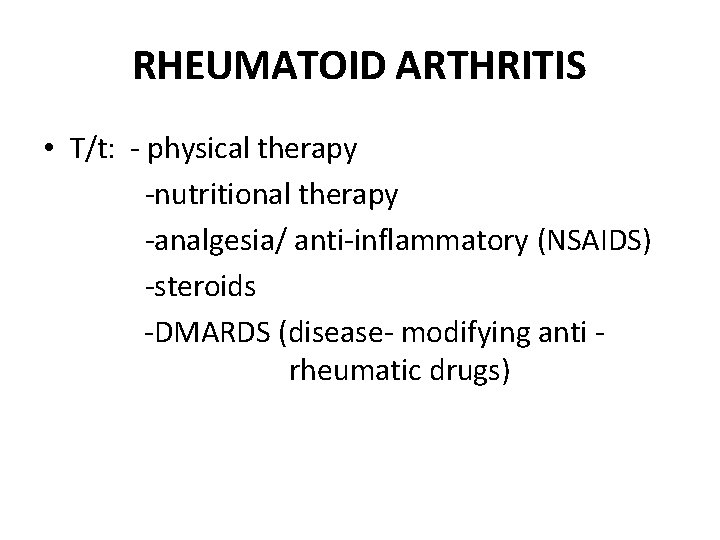 RHEUMATOID ARTHRITIS

• T/t: - physical therapy
-nutritional therapy
-analgesia/ anti-inflammatory (NSAIDS)
-steroids
-DMARDS (disease- modifying anti - rheumatic drugs)